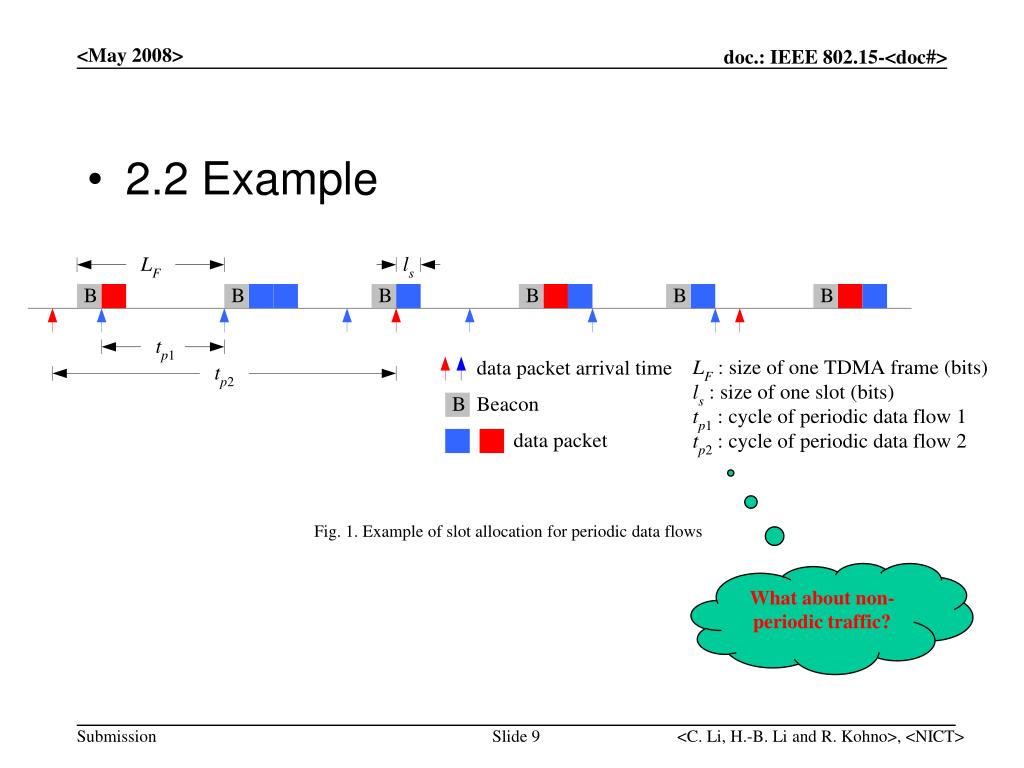 <May 2008>

doc.: IEEE 802.15-<doc#>

• 2.2 Example

$L_F$

$l_s$

B B B B B B

$t_{p1}$

$t_{p2}$

data packet arrival time

B Beacon

data packet

$L_F$ : size of one TDMA frame (bits)
$l_s$ : size of one slot (bits)
$t_{p1}$ : cycle of periodic data flow 1
$t_{p2}$ : cycle of periodic data flow 2

Fig. 1. Example of slot allocation for periodic data flows

What about non-periodic traffic?

Submission

Slide 9

<C. Li, H.-B. Li and R. Kohno>, <NICT>